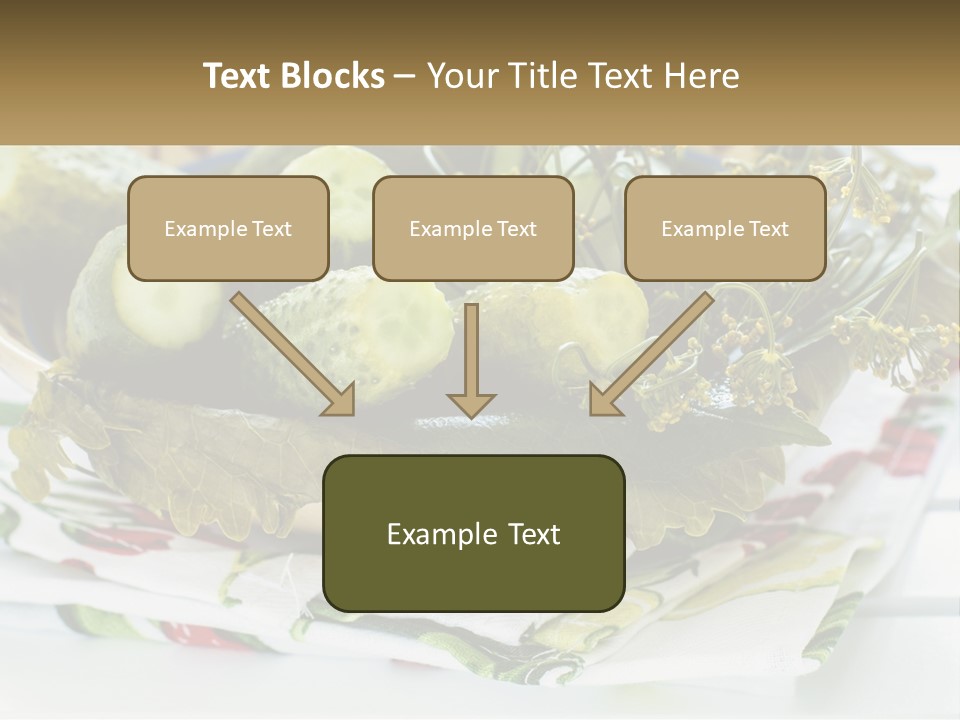 Text Blocks – Your Title Text Here

Example Text

Example Text

Example Text

Example Text